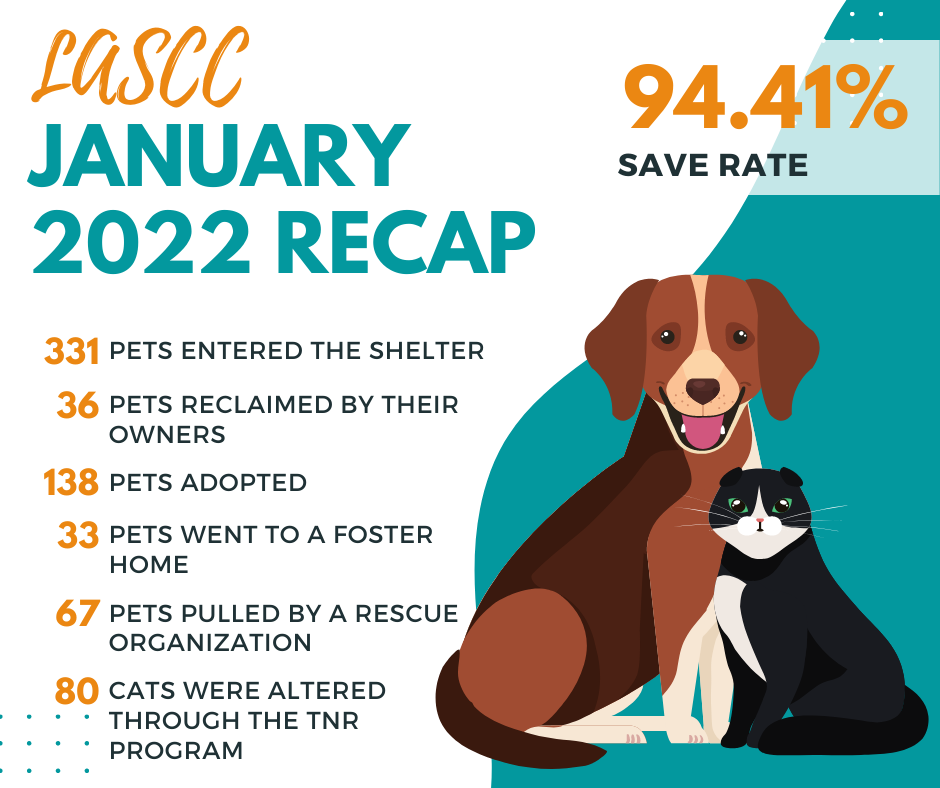 LASCC
JANUARY 2022 RECAP

94.41%
SAVE RATE

331 PETS ENTERED THE SHELTER

36 PETS RECLAIMED BY THEIR OWNERS

138 PETS ADOPTED

33 PETS WENT TO A FOSTER HOME

67 PETS PULLED BY A RESCUE ORGANIZATION

80 CATS WERE ALTERED THROUGH THE TNR PROGRAM